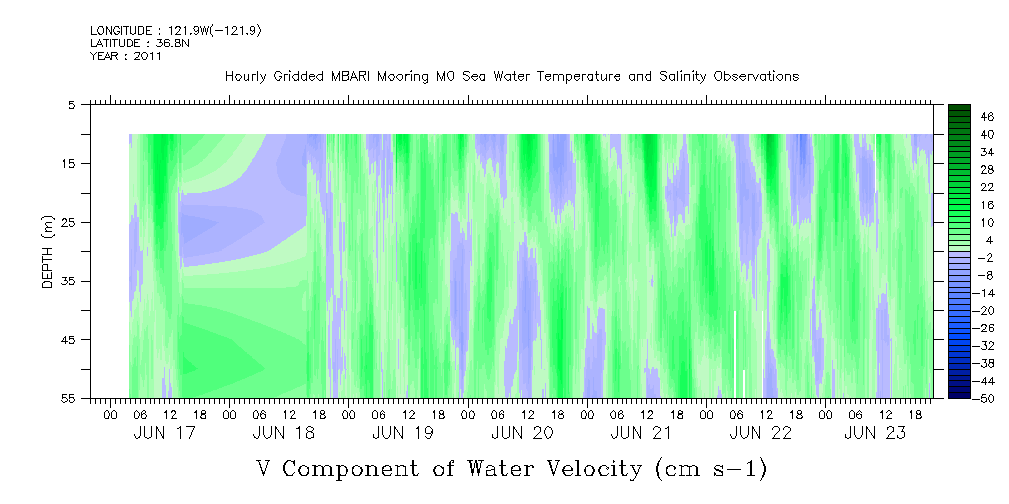 LONGITUDE : 121.9W(-121.9)
LATITUDE : 36.8N
YEAR : 2011

Hourly Gridded MBARI Mooring M0 Sea Water Temperature and Salinity Observations

DEPTH (m)

5
15
25
35
45
55

46
40
34
28
22
16
10
4
-2
-8
-14
-20
-26
-32
-38
-44
-50

00 06 12 18 00 06 12 18 00 06 12 18 00 06 12 18 00 06 12 18 00 06 12 18 00 06 12 18

JUN 17 JUN 18 JUN 19 JUN 20 JUN 21 JUN 22 JUN 23

V Component of Water Velocity (cm s-1)